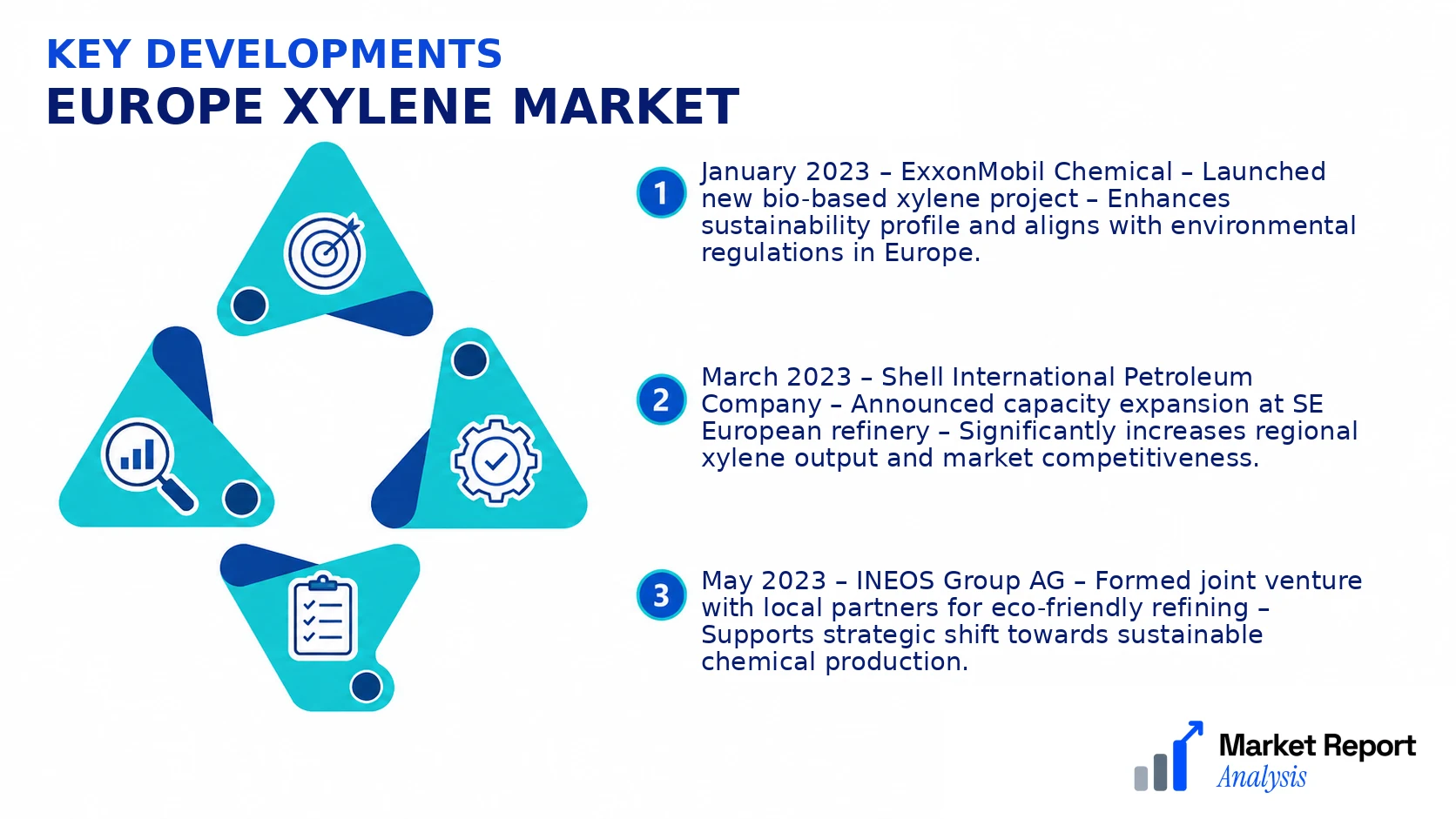 KEY DEVELOPMENTS
EUROPE XYLENE MARKET

1 January 2023 – ExxonMobil Chemical – Launched new bio-based xylene project – Enhances sustainability profile and aligns with environmental regulations in Europe.

2 March 2023 – Shell International Petroleum Company – Announced capacity expansion at SE European refinery – Significantly increases regional xylene output and market competitiveness.

3 May 2023 – INEOS Group AG – Formed joint venture with local partners for eco-friendly refining – Supports strategic shift towards sustainable chemical production.

Market Report
Analysis